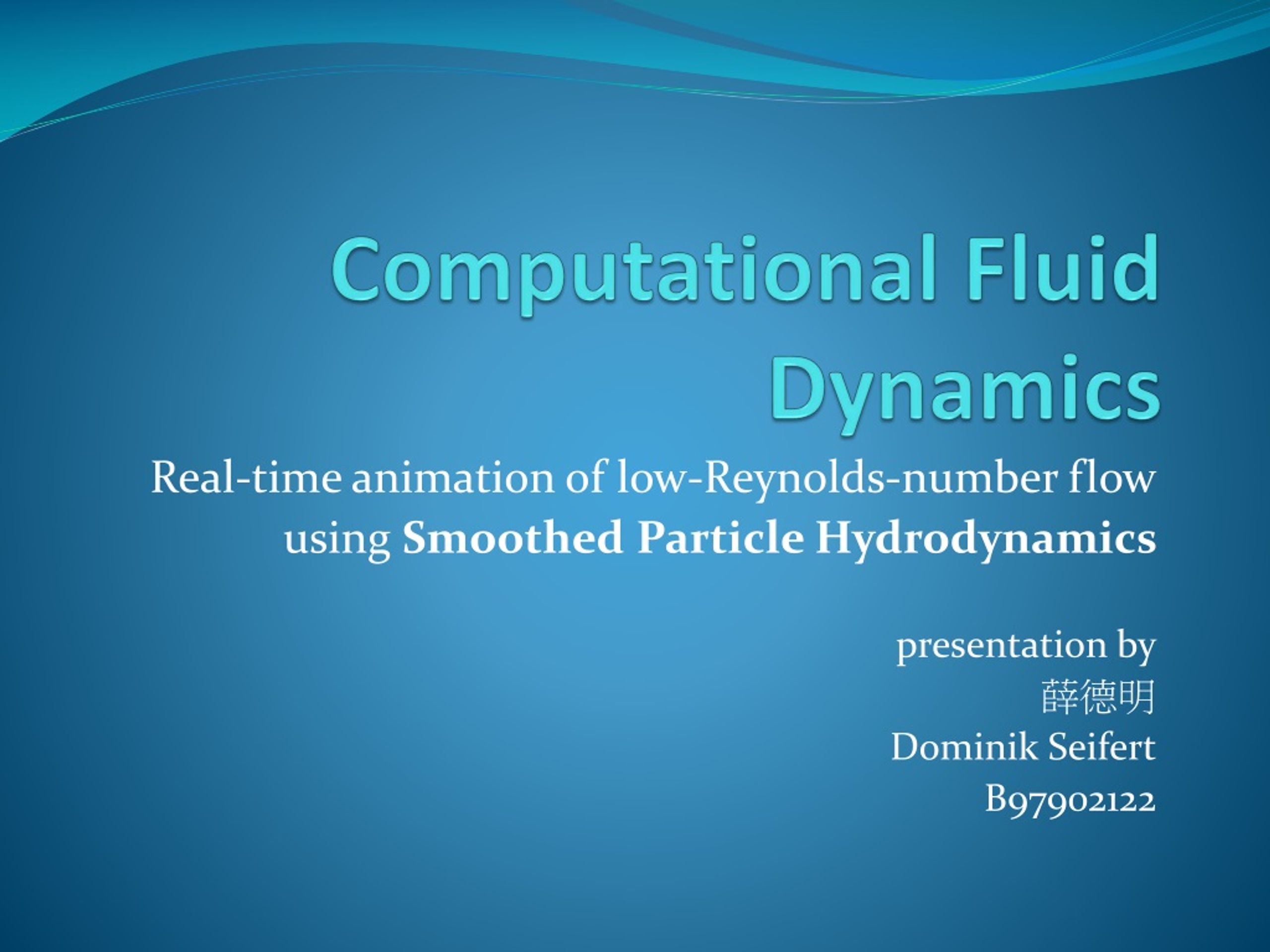 Computational Fluid Dynamics

Real-time animation of low-Reynolds-number flow using Smoothed Particle Hydrodynamics

presentation by
薛德明
Dominik Seifert
B97902122